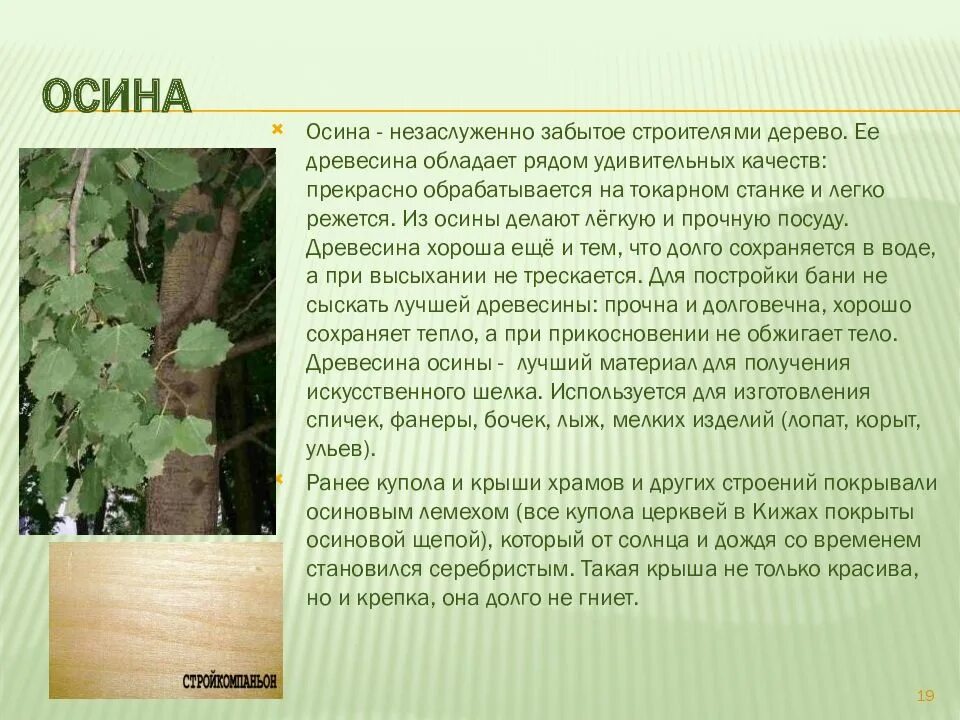 ОСИНА

Осина - незаслуженно забытое строителями дерево. Ее древесина обладает рядом удивительных качеств: прекрасно обрабатывается на токарном станке и легко режется. Из осины делают лёгкую и прочную посуду. Древесина хороша ещё и тем, что долго сохраняется в воде, а при высыхании не трескается. Для постройки бани не сыскать лучшей древесины: прочна и долговечна, хорошо сохраняет тепло, а при прикосновении не обжигает тело. Древесина осины - лучший материал для получения искусственного шелка. Используется для изготовления спичек, фанеры, бочек, лыж, мелких изделий (лопат, корыт, ульев).

Ранее купола и крыши храмов и других строений покрывали осиновым лемехом (все купола церквей в Кижах покрыты осиновой щепой), который от солнца и дождя со временем становился серебристым. Такая крыша не только красива, но и крепка, она долго не гниет.

СТРОЙКОМПАНЬОН

19